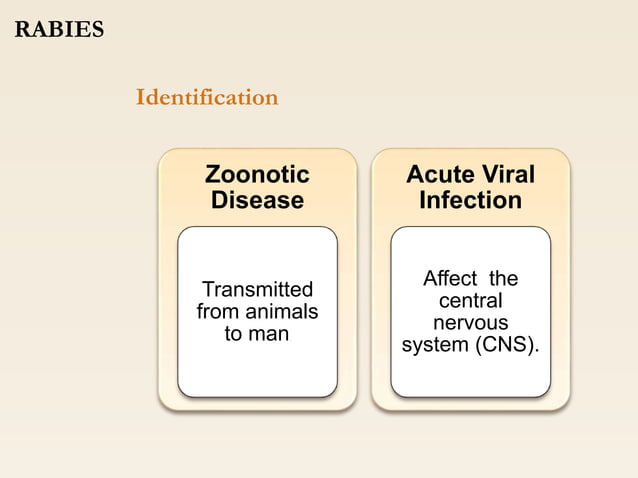 RABIES

Identification

Zoonotic Disease

Transmitted from animals to man

Acute Viral Infection

Affect the central nervous system (CNS).